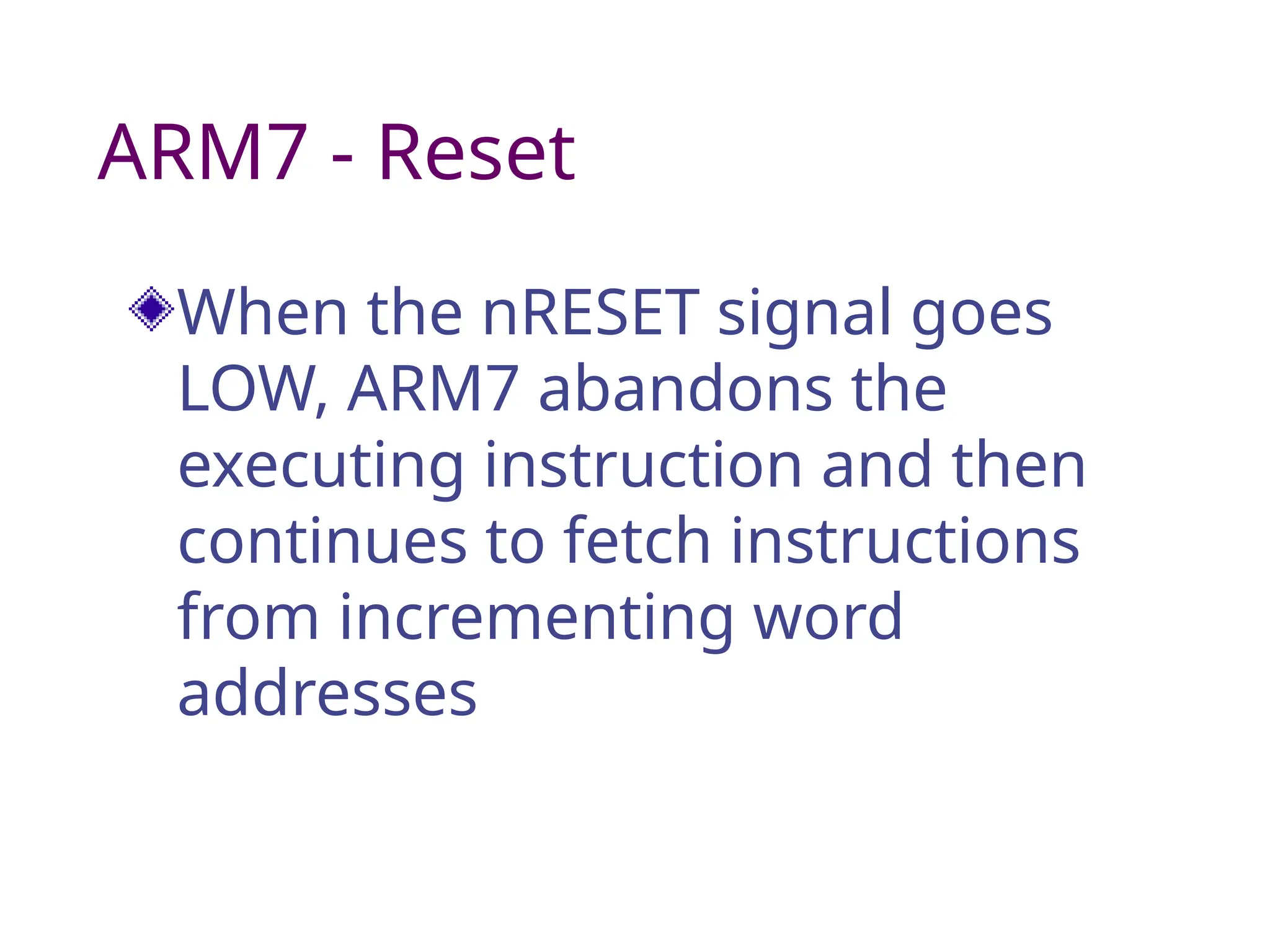 ARM7 - Reset

When the nRESET signal goes LOW, ARM7 abandons the executing instruction and then continues to fetch instructions from incrementing word addresses